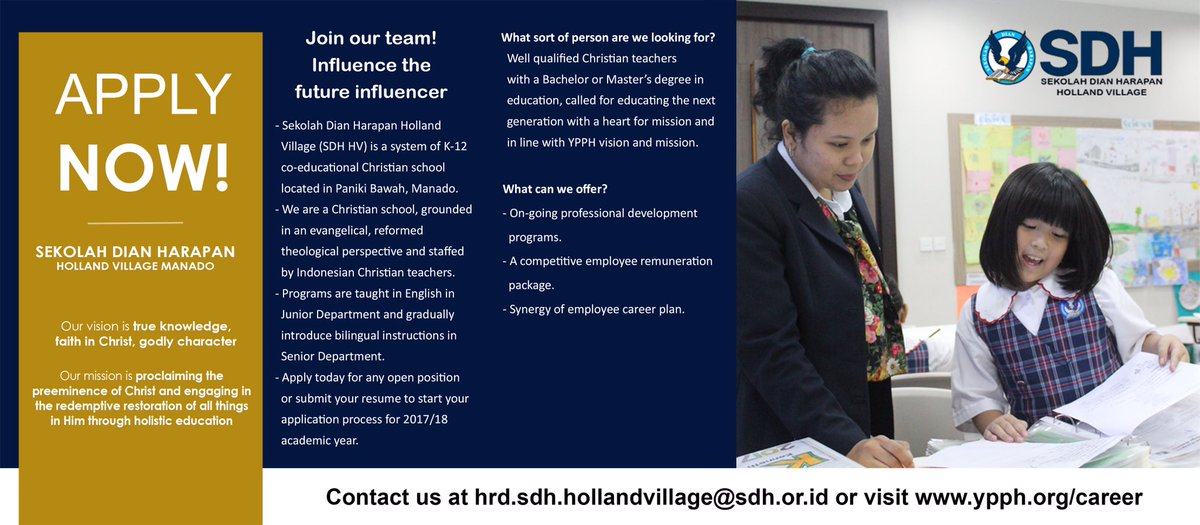 APPLY NOW!

SEKOLAH DIAN HARAPAN
HOLLAND VILLAGE MANADO

Our vision is true knowledge, faith in Christ, godly character

Our mission is proclaiming the preeminence of Christ and engaging in the redemptive restoration of all things in Him through holistic education

Join our team!
Influence the future influencer

- Sekolah Dian Harapan Holland Village (SDH HV) is a system of K-12 co-educational Christian school located in Paniki Bawah, Manado.
- We are a Christian school, grounded in an evangelical, reformed theological perspective and staffed by Indonesian Christian teachers.
- Programs are taught in English in Junior Department and gradually introduce bilingual instructions in Senior Department.
- Apply today for any open position or submit your resume to start your application process for 2017/18 academic year.

What sort of person are we looking for?
Well qualified Christian teachers with a Bachelor or Master's degree in education, called for educating the next generation with a heart for mission and in line with YPPH vision and mission.

What can we offer?
- On-going professional development programs.
- A competitive employee remuneration package.
- Synergy of employee career plan.

SDH
SEKOLAH DIAN HARAPAN
HOLLAND VILLAGE

Contact us at hrd.sdh.hollandvillage@sdh.or.id or visit www.ypph.org/career